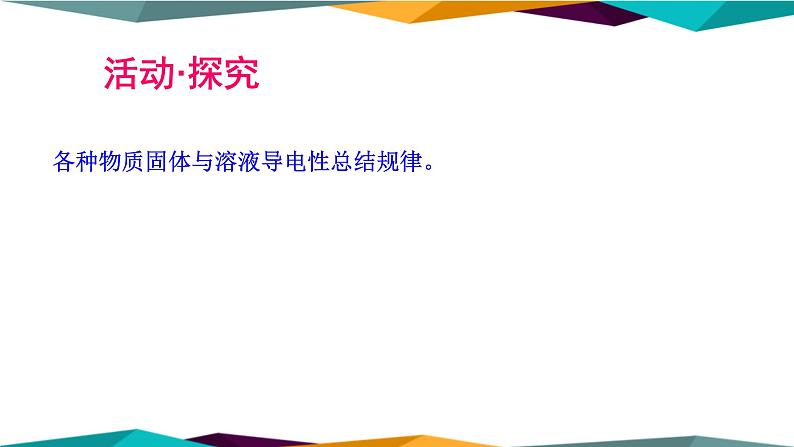 活动·探究

各种物质固体与溶液导电性总结规律。